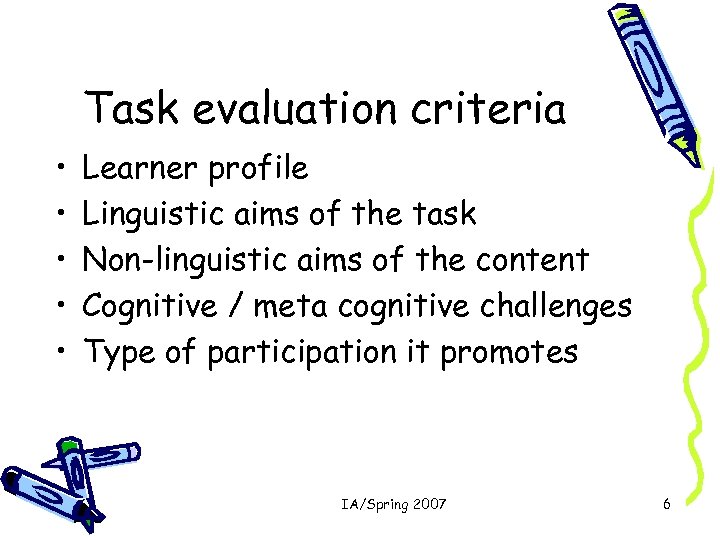 Task evaluation criteria

• Learner profile
• Linguistic aims of the task
• Non-linguistic aims of the content
• Cognitive / meta cognitive challenges
• Type of participation it promotes

IA/Spring 2007

6